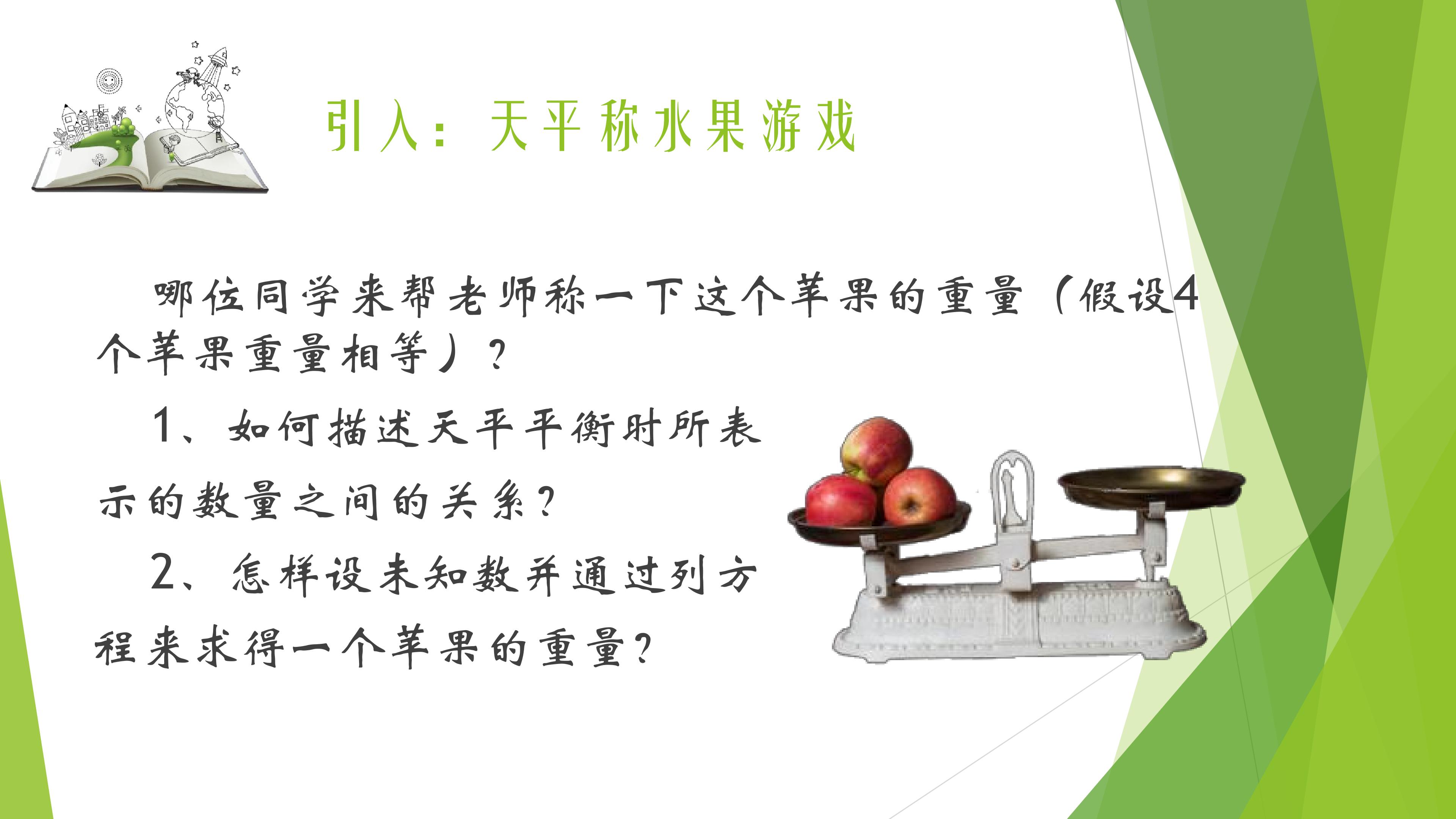 引入：天平称水果游戏

哪位同学来帮老师称一下这个苹果的重量（假设4个苹果重量相等）？

1、如何描述天平平衡时所表示的数量之间的关系？

2、怎样设未知数并通过列方程来求得一个苹果的重量？